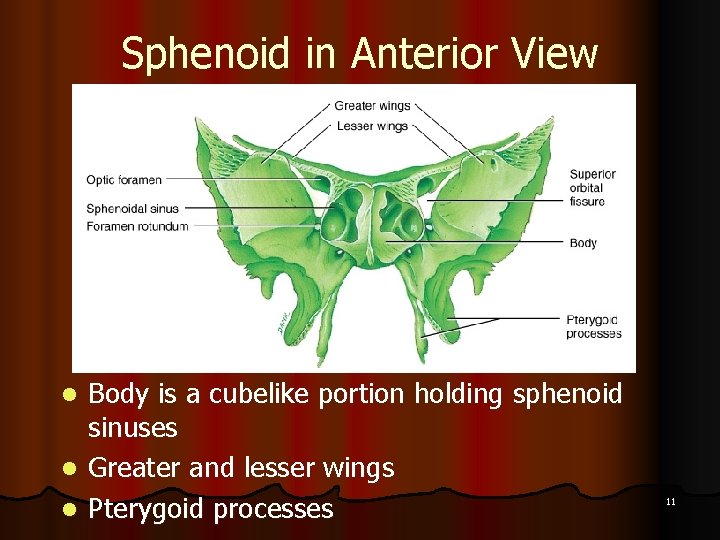 Sphenoid in Anterior View

Greater wings
Lesser wings
Optic foramen
Sphenoidal sinus
Foramen rotundum
Superior orbital fissure
Body
Pterygoid processes

- Body is a cubelike portion holding sphenoid sinuses
- Greater and lesser wings
- Pterygoid processes

11